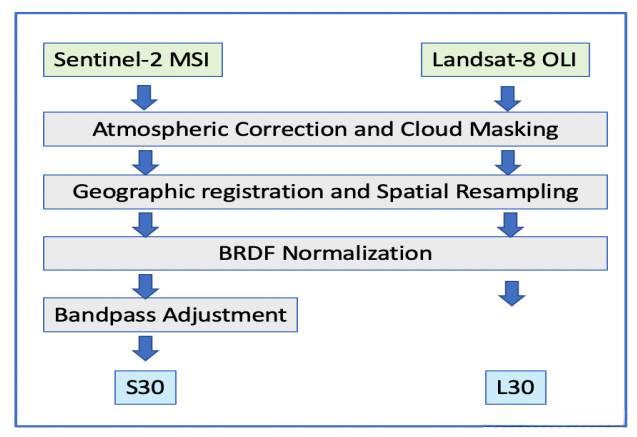 Sentinel-2 MSI

Landsat-8 OLI

Atmospheric Correction and Cloud Masking

Geographic registration and Spatial Resampling

BRDF Normalization

Bandpass Adjustment

S30

L30